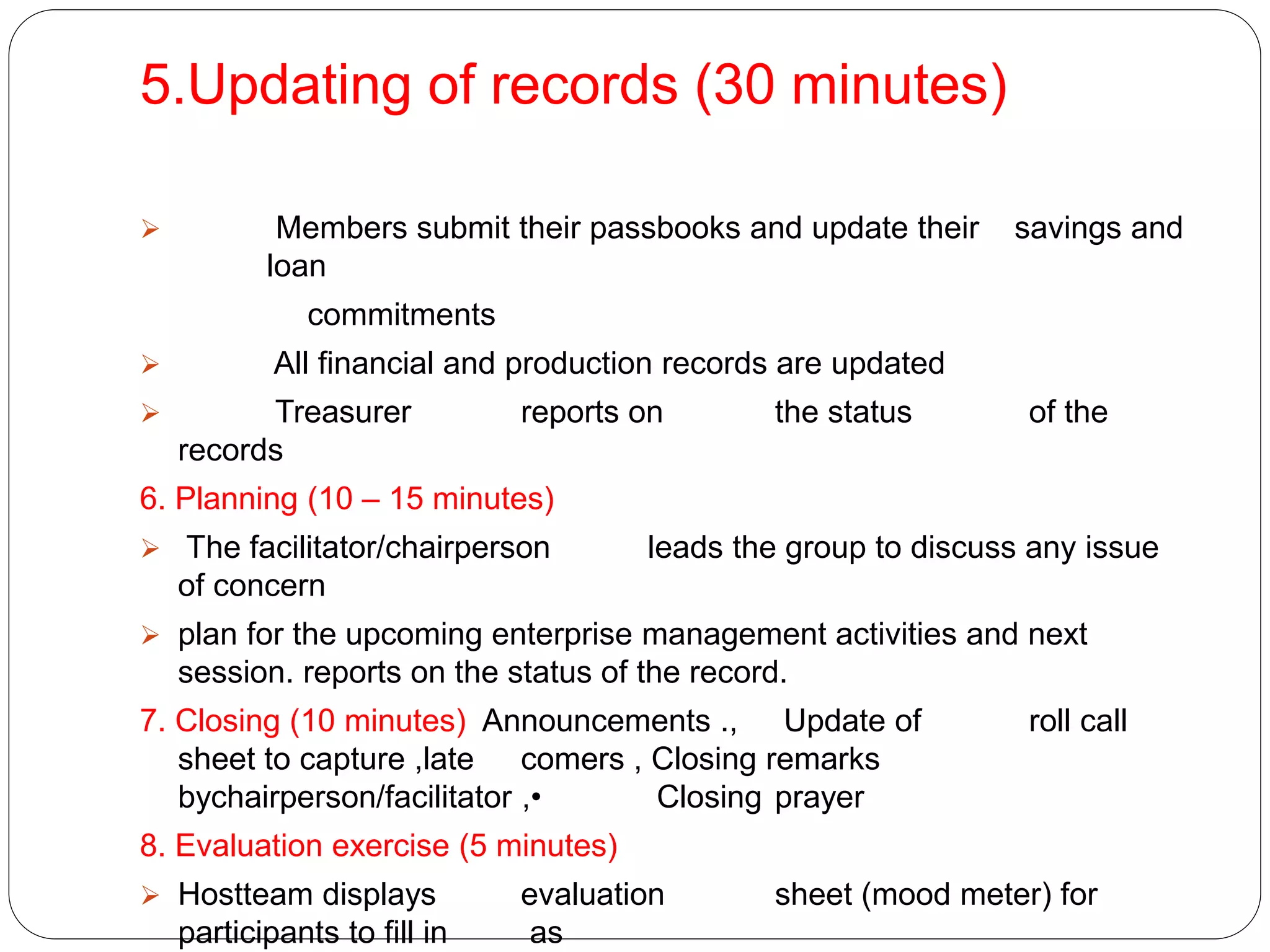 5.Updating of records (30 minutes)

➢ Members submit their passbooks and update their savings and loan commitments

➢ All financial and production records are updated

➢ Treasurer reports on the status of the records

6. Planning (10 – 15 minutes)

➢ The facilitator/chairperson leads the group to discuss any issue of concern

➢ plan for the upcoming enterprise management activities and next session. reports on the status of the record.

7. Closing (10 minutes) Announcements ., Update of roll call sheet to capture ,late comers , Closing remarks bychairperson/facilitator ,• Closing prayer

8. Evaluation exercise (5 minutes)

➢ Hostteam displays evaluation sheet (mood meter) for participants to fill in as